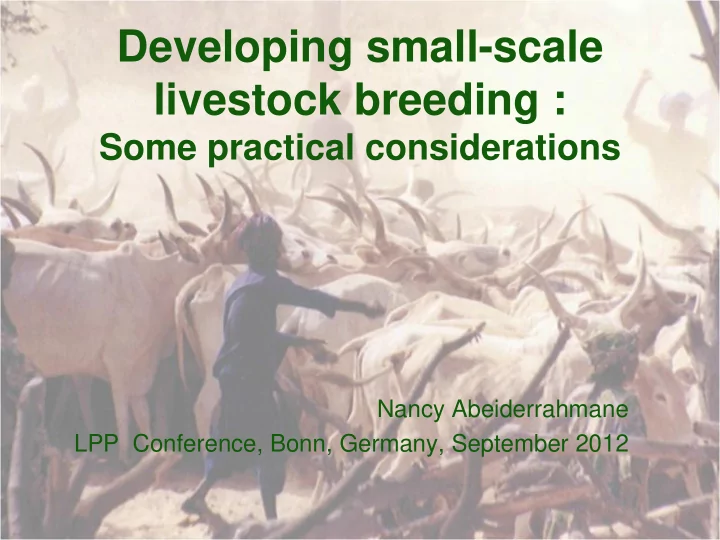 Developing small-scale livestock breeding :
Some practical considerations

Nancy Abeiderrahmane
LPP Conference, Bonn, Germany, September 2012